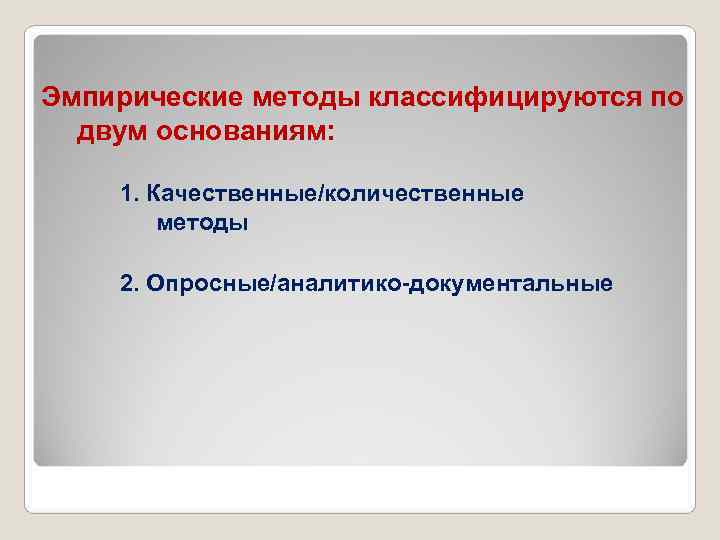 Эмпирические методы классифицируются по двум основаниям:

1. Качественные/количественные методы

2. Опросные/аналитико-документальные